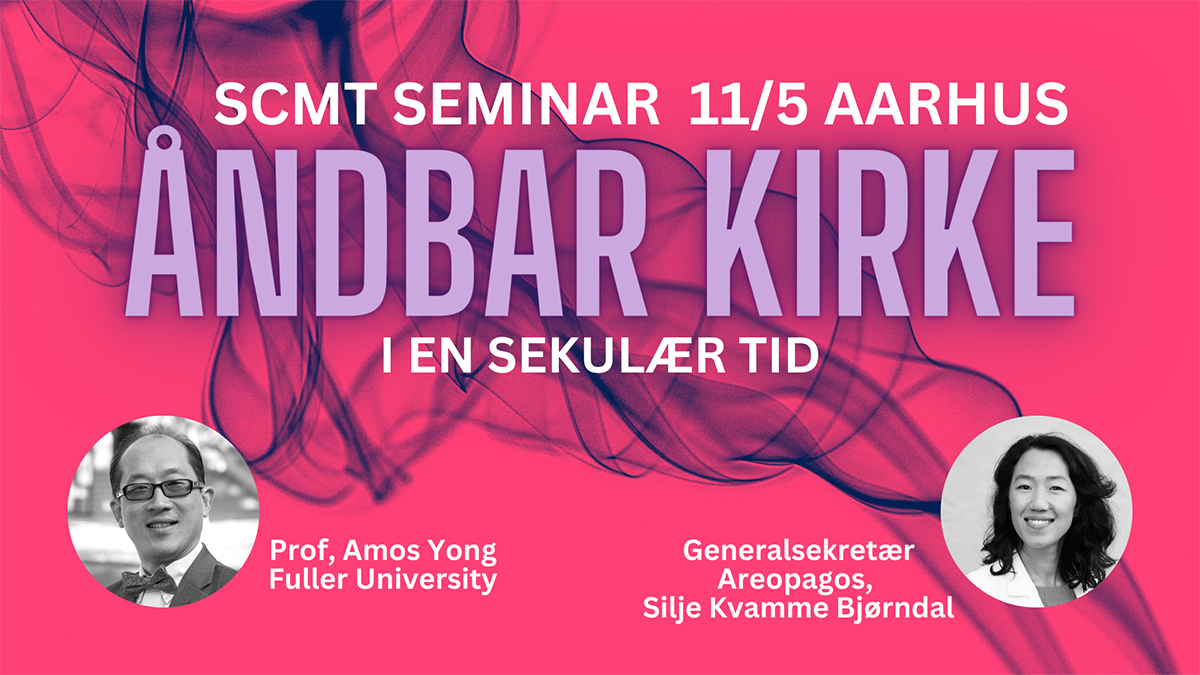 SCMT SEMINAR 11/5 AARHUS

ÅNDBAR KIRKE

I EN SEKULÆR TID

Prof, Amos Yong
Fuller University

Generalsekretær
Areopagos,
Silje Kvamme Bjørndal